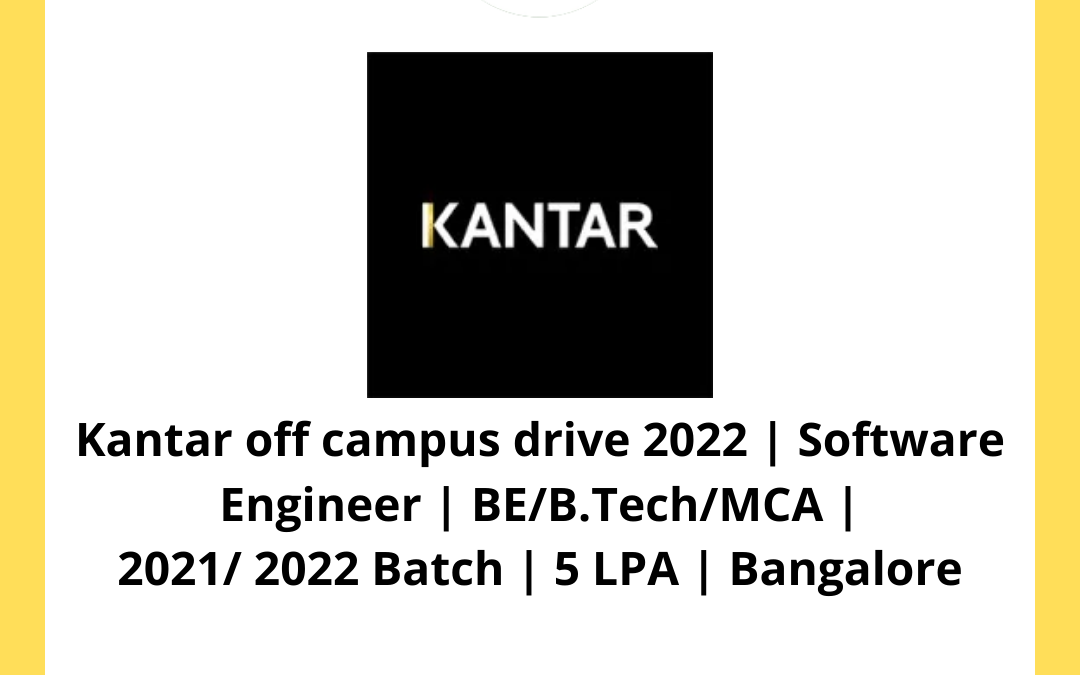 KANTAR

Kantar off campus drive 2022 | Software Engineer | BE/B.Tech/MCA | 2021/ 2022 Batch | 5 LPA | Bangalore